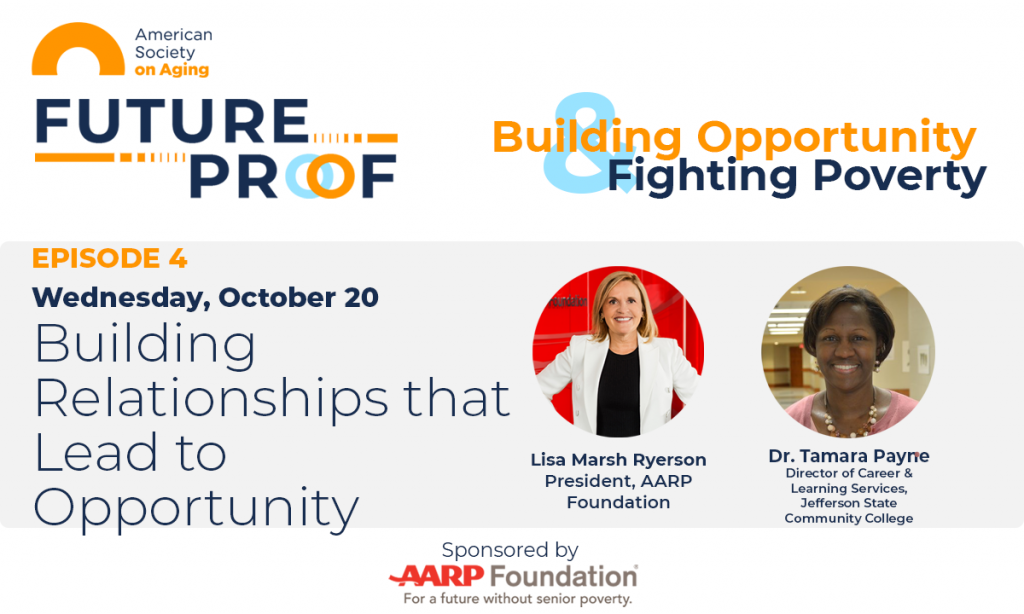 American Society on Aging

FUTURE PROOF

Building Opportunity & Fighting Poverty

EPISODE 4

Wednesday, October 20

Building Relationships that Lead to Opportunity

Lisa Marsh Ryerson
President, AARP Foundation

Dr. Tamara Payne
Director of Career & Learning Services, Jefferson State Community College

Sponsored by
AARP Foundation
For a future without senior poverty.